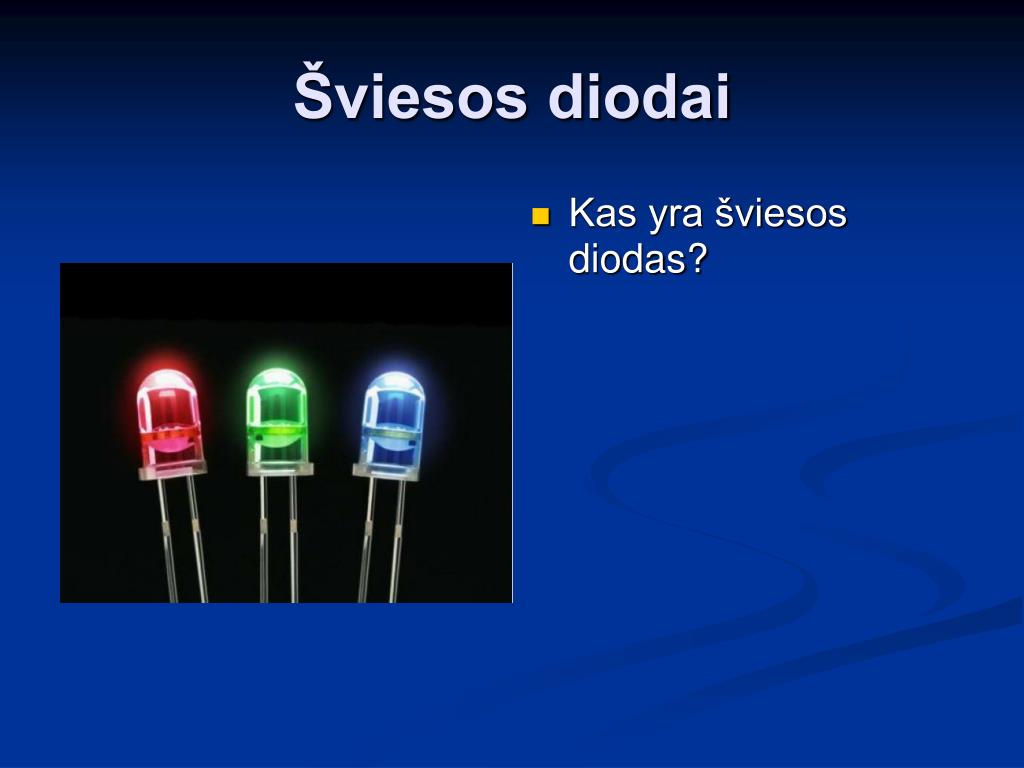 Šviesos diodai

Kas yra šviesos diodas?